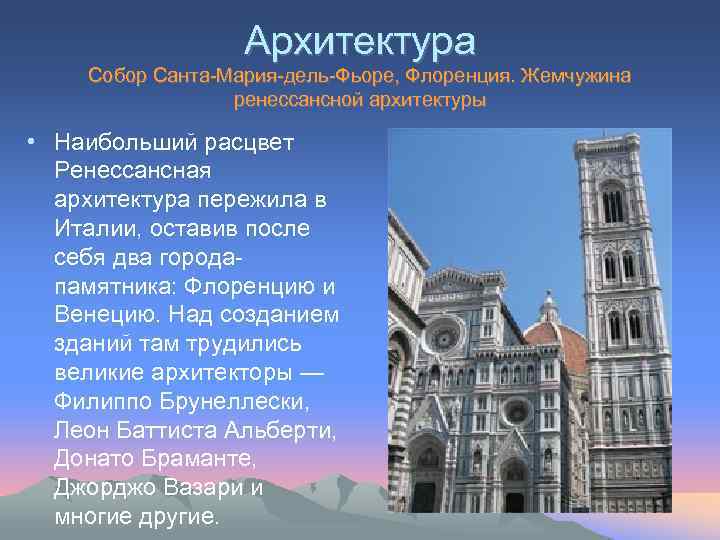 Архитектура
Собор Санта-Мария-дель-Фьоре, Флоренция. Жемчужина ренессансной архитектуры

• Наибольший расцвет Ренессансная архитектура пережила в Италии, оставив после себя два города-памятника: Флоренцию и Венецию. Над созданием зданий там трудились великие архитекторы — Филиппо Брунеллески, Леон Баттиста Альберти, Донато Браманте, Джорджо Вазари и многие другие.